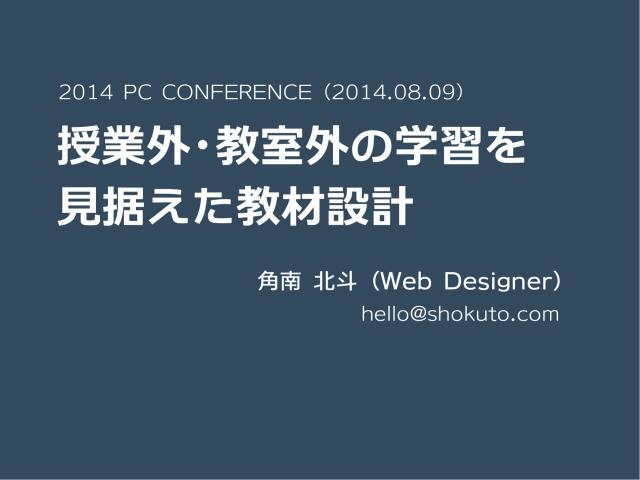 2014 PC CONFERENCE（2014.08.09）

授業外・教室外の学習を見据えた教材設計

角南 北斗（Web Designer）
hello@shokuto.com